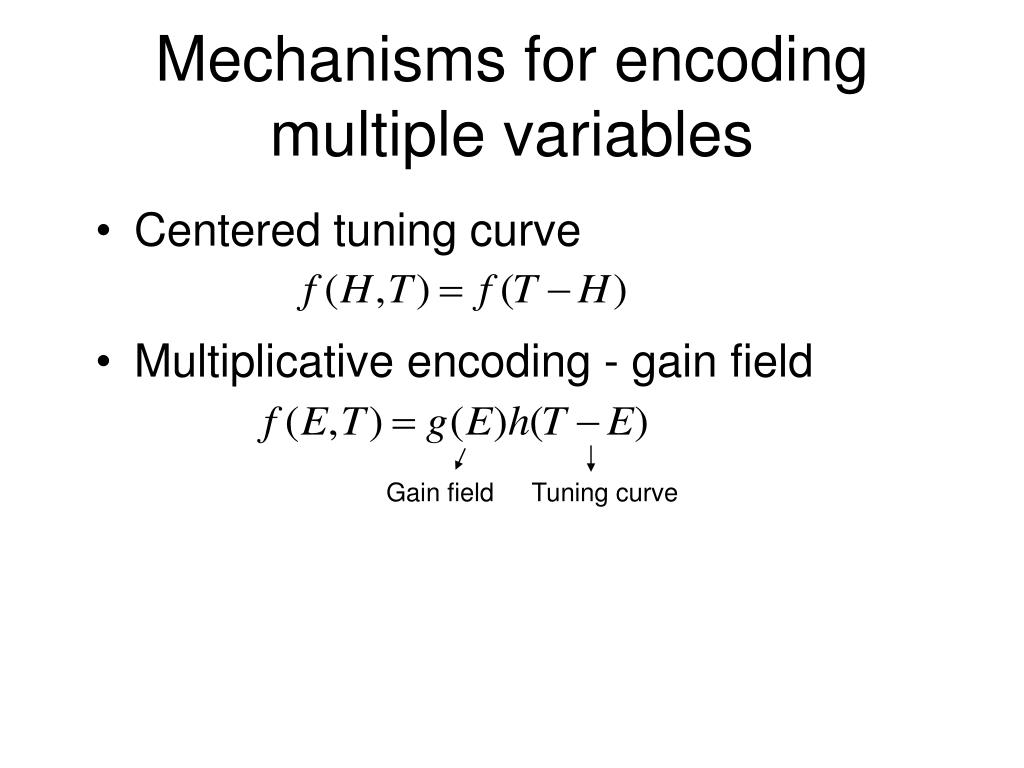 Mechanisms for encoding multiple variables

• Centered tuning curve

$f(H,T) = f(T-H)$

• Multiplicative encoding - gain field

$f(E,T) = g(E)h(T-E)$

Gain field Tuning curve